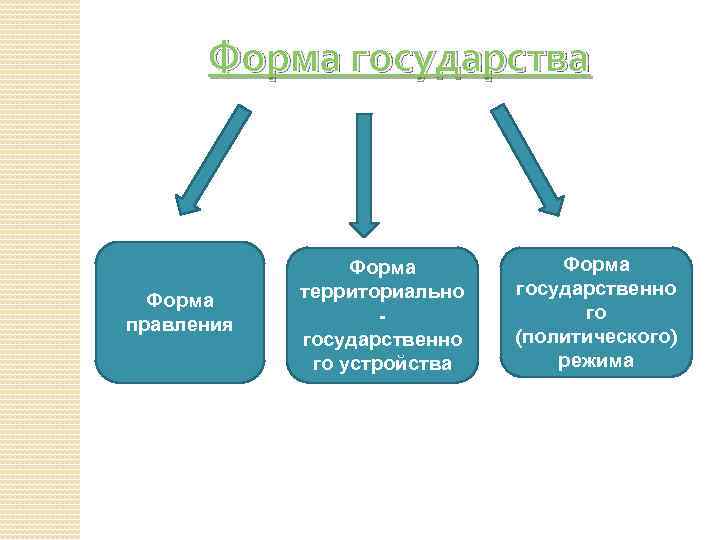 Форма государства

Форма правления

Форма территориально - государственного устройства

Форма государственного (политического) режима